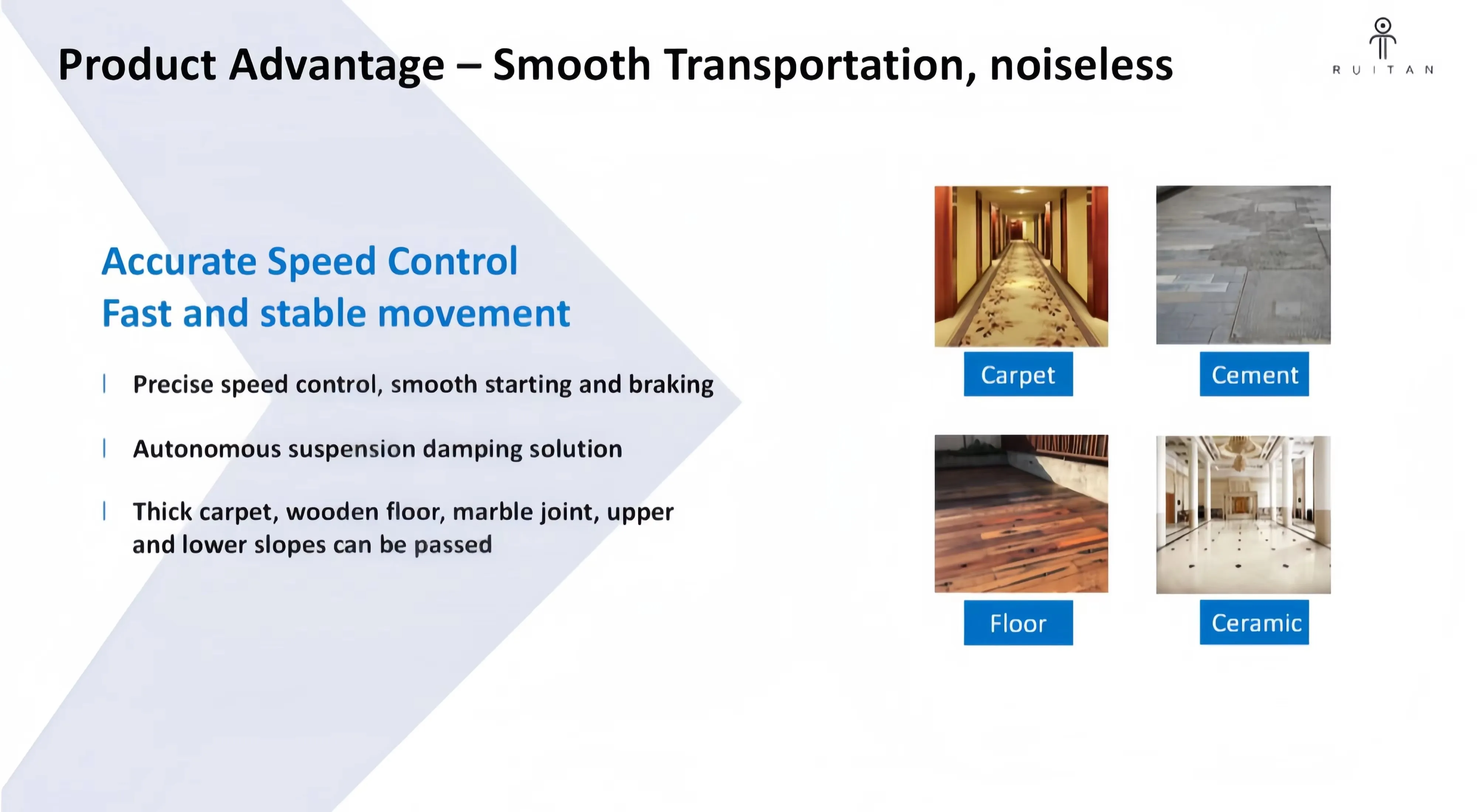 Product Advantage – Smooth Transportation, noiseless

RUITAN

Accurate Speed Control
Fast and stable movement

| Precise speed control, smooth starting and braking

| Autonomous suspension damping solution

| Thick carpet, wooden floor, marble joint, upper and lower slopes can be passed

Carpet

Cement

Floor

Ceramic